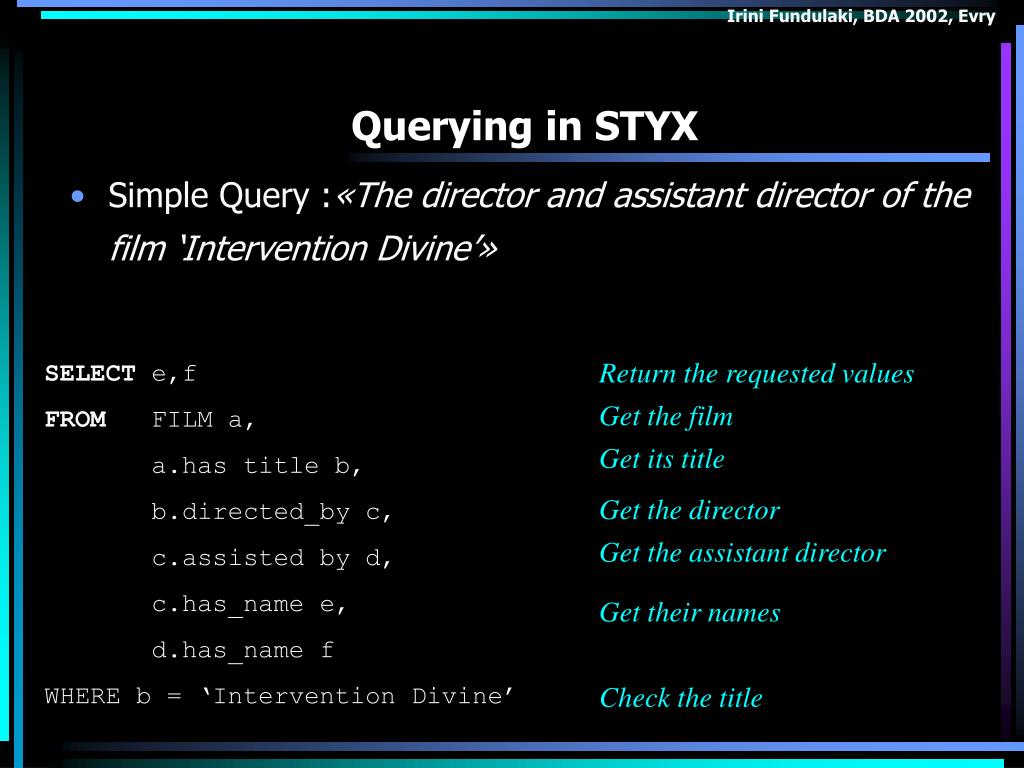 Irini Fundulaki, BDA 2002, Evry

Querying in STYX

• Simple Query :«The director and assistant director of the film ‘Intervention Divine’»

SELECT e,f
FROM FILM a,
a.has title b,
b.directed_by c,
c.assisted by d,
c.has_name e,
d.has_name f
WHERE b = ‘Intervention Divine’

Return the requested values
Get the film
Get its title
Get the director
Get the assistant director
Get their names
Check the title